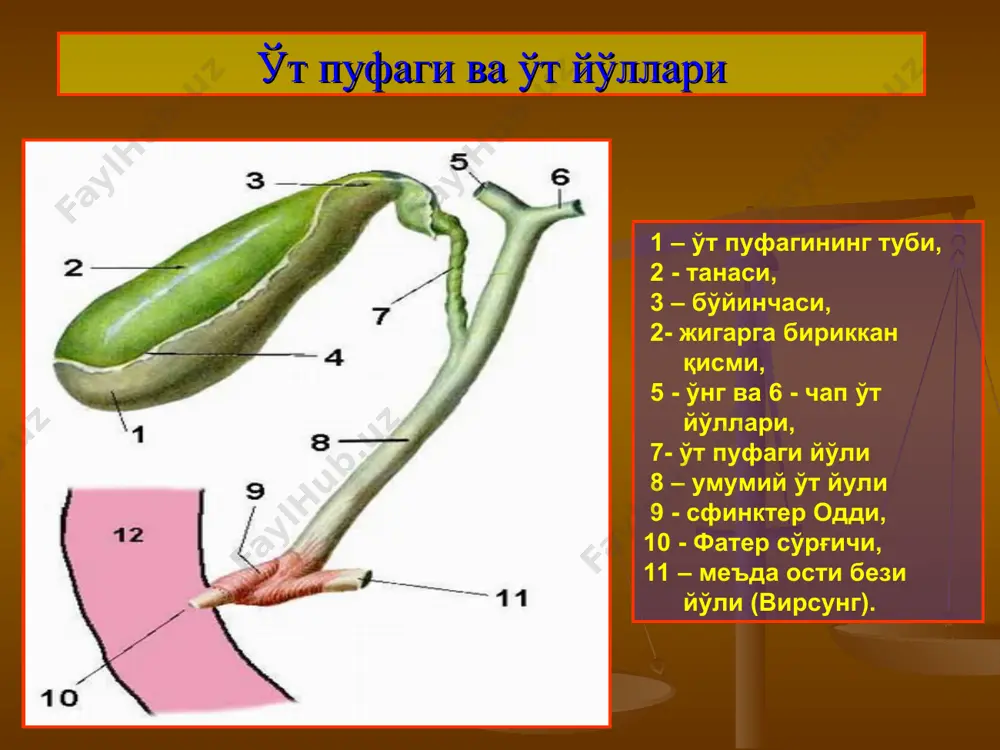 Ўт пуфаги ва ўт йўллари

3
5
6
2
7
4
1
8
9
12
11
10

FaylHub.uz

1 – ўт пуфагининг туби,
2 - танаси,
3 – бўйинчаси,
2- жигарга бириккан қисми,
5 - ўнг ва 6 - чап ўт йўллари,
7- ўт пуфаги йўли
8 – умумий ўт йули
9 - сфинктер Одди,
10 - Фатер сўрғичи,
11 – меъда ости бези йўли (Вирсунг).